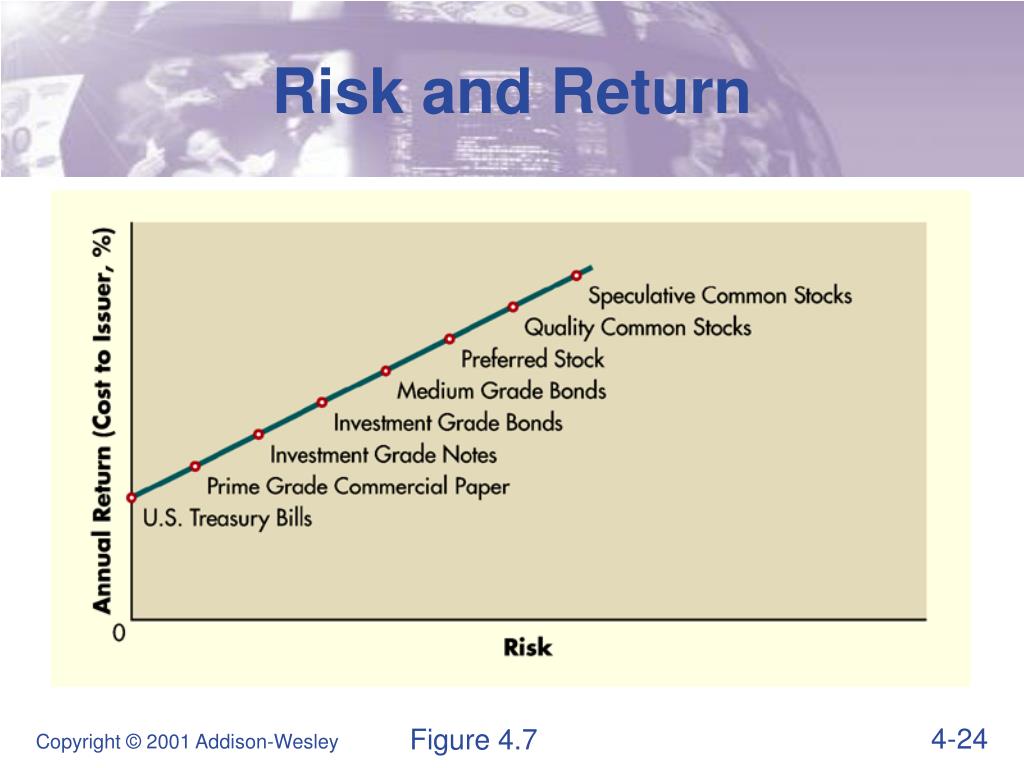 Risk and Return

Annual Return (Cost to Issuer, %)

Speculative Common Stocks
Quality Common Stocks
Preferred Stock
Medium Grade Bonds
Investment Grade Bonds
Investment Grade Notes
Prime Grade Commercial Paper
U.S. Treasury Bills

0

Risk

Copyright © 2001 Addison-Wesley

Figure 4.7

4-24